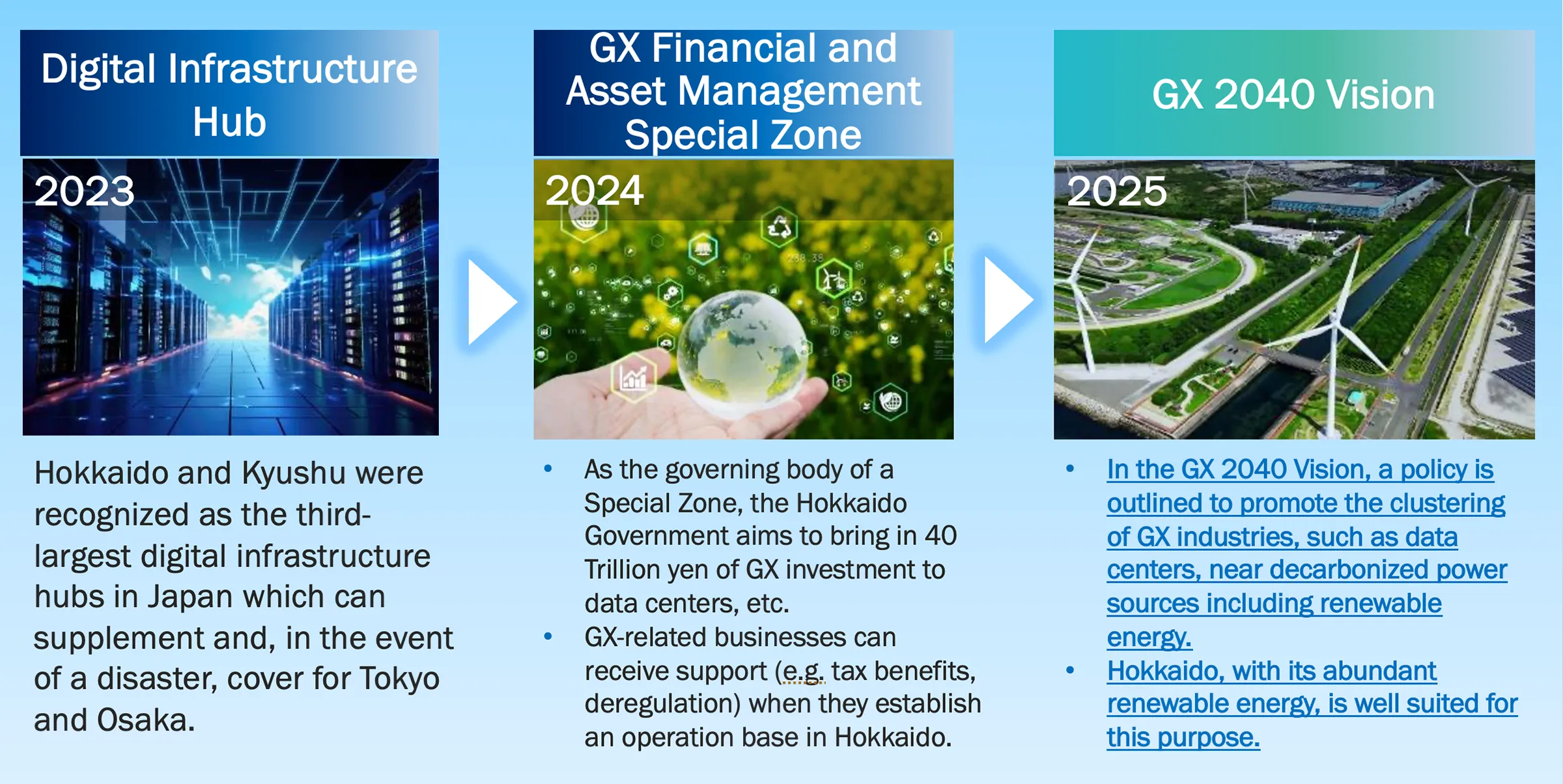 Digital Infrastructure Hub

2023

Hokkaido and Kyushu were recognized as the third-largest digital infrastructure hubs in Japan which can supplement and, in the event of a disaster, cover for Tokyo and Osaka.

GX Financial and Asset Management Special Zone

2024

• As the governing body of a Special Zone, the Hokkaido Government aims to bring in 40 Trillion yen of GX investment to data centers, etc.
• GX-related businesses can receive support (e.g. tax benefits, deregulation) when they establish an operation base in Hokkaido.

GX 2040 Vision

2025

• In the GX 2040 Vision, a policy is outlined to promote the clustering of GX industries, such as data centers, near decarbonized power sources including renewable energy.
• Hokkaido, with its abundant renewable energy, is well suited for this purpose.